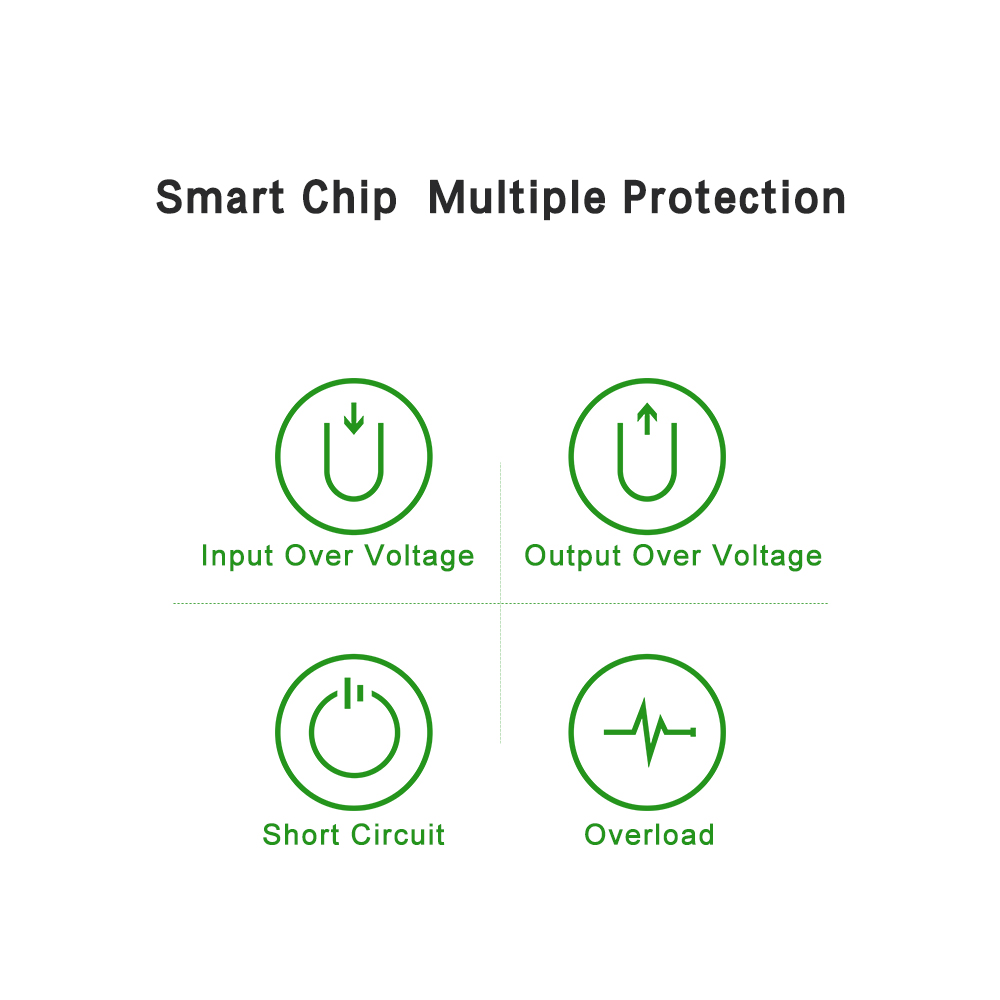 Smart Chip  Multiple Protection

Input Over Voltage

Output Over Voltage

Short Circuit

Overload